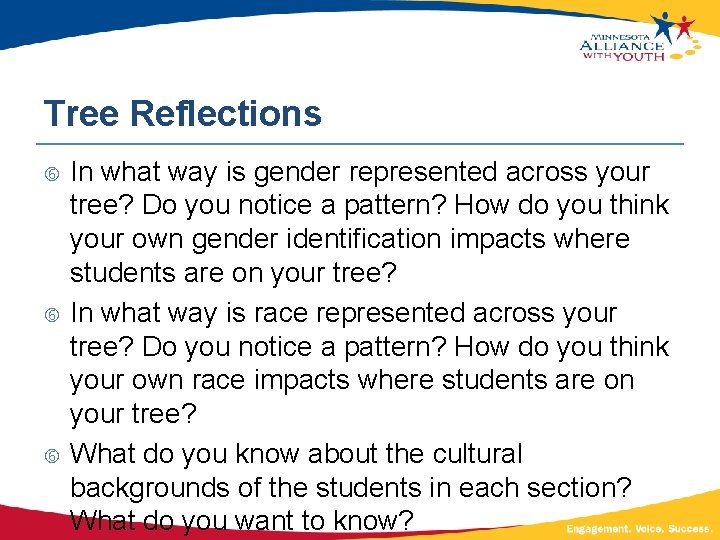 MINNESOTA ALLIANCE WITH YOUTH

Tree Reflections

In what way is gender represented across your tree? Do you notice a pattern? How do you think your own gender identification impacts where students are on your tree?

In what way is race represented across your tree? Do you notice a pattern? How do you think your own race impacts where students are on your tree?

What do you know about the cultural backgrounds of the students in each section? What do you want to know?

Engagement. Voice. Success.